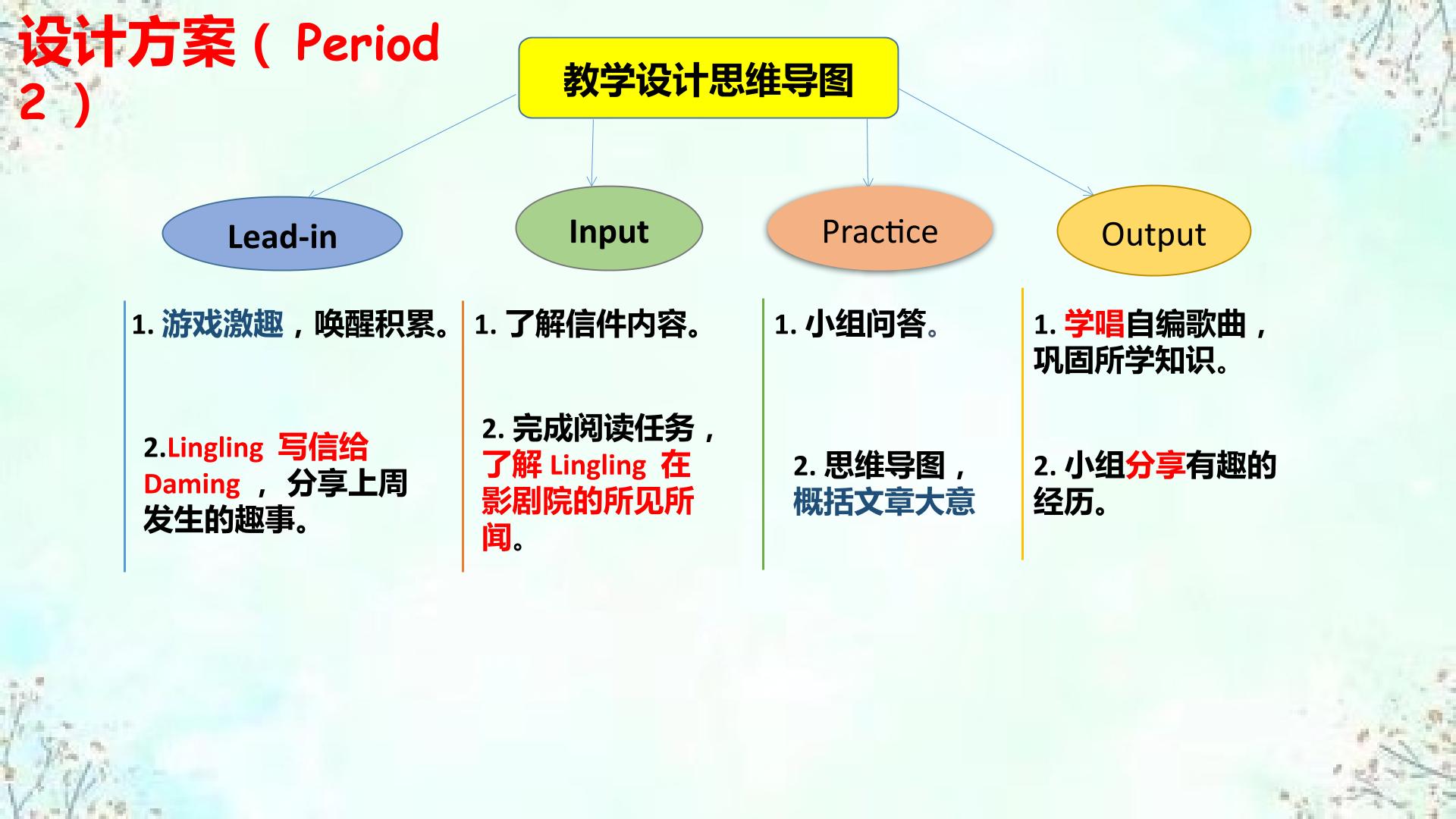 设计方案（ Period 2 ）

教学设计思维导图

Lead-in

Input

Practice

Output

1. 游戏激趣，唤醒积累。

2.Lingling 写信给 Daming ， 分享上周发生的趣事。

1. 了解信件内容。

2. 完成阅读任务，了解 Lingling 在影剧院的所见所闻。

1. 小组问答。

2. 思维导图，概括文章大意

1. 学唱自编歌曲，巩固所学知识。

2. 小组分享有趣的经历。